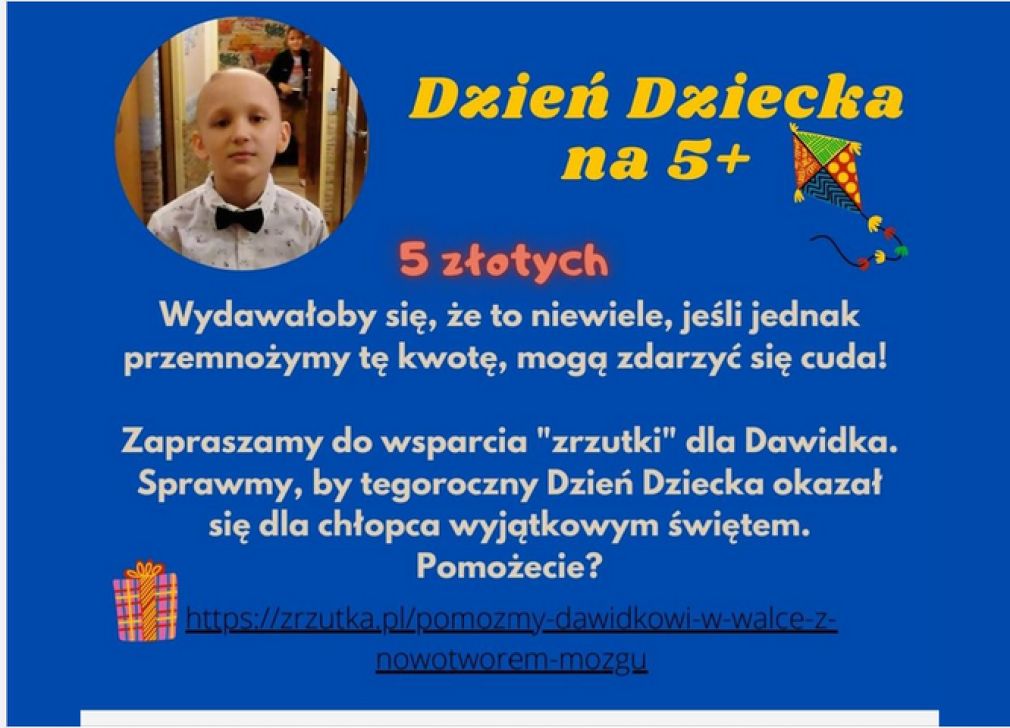 Dzień Dziecka na 5+

5 złotych

Wydawałoby się, że to niewiele, jeśli jednak przemnożymy tę kwotę, mogą zdarzyć się cuda!

Zapraszamy do wsparcia "zrzutki" dla Dawidka. Sprawmy, by tegoroczny Dzień Dziecka okazał się dla chłopca wyjątkowym świętem. Pomożecie?

https://zrzutka.pl/pomozmy-dawidkowi-w-walce-z-nowotworem-mozgu